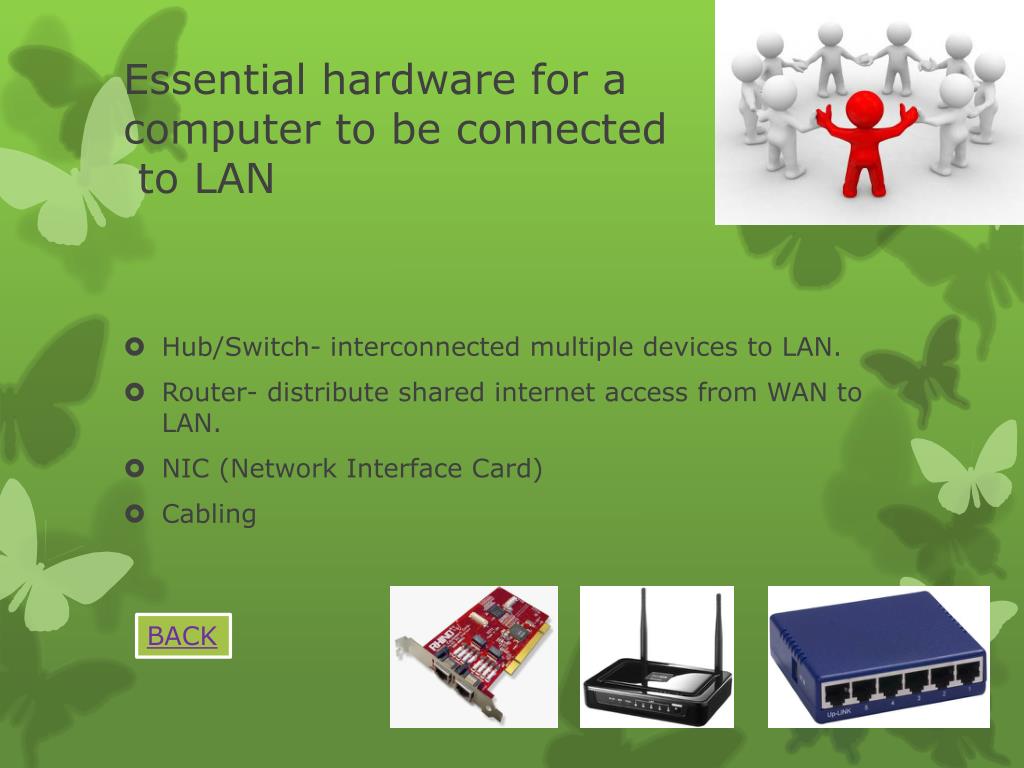 Essential hardware for a computer to be connected to LAN

Hub/Switch- interconnected multiple devices to LAN.

Router- distribute shared internet access from WAN to LAN.

NIC (Network Interface Card)

Cabling

BACK

RHINO

Up-LINK